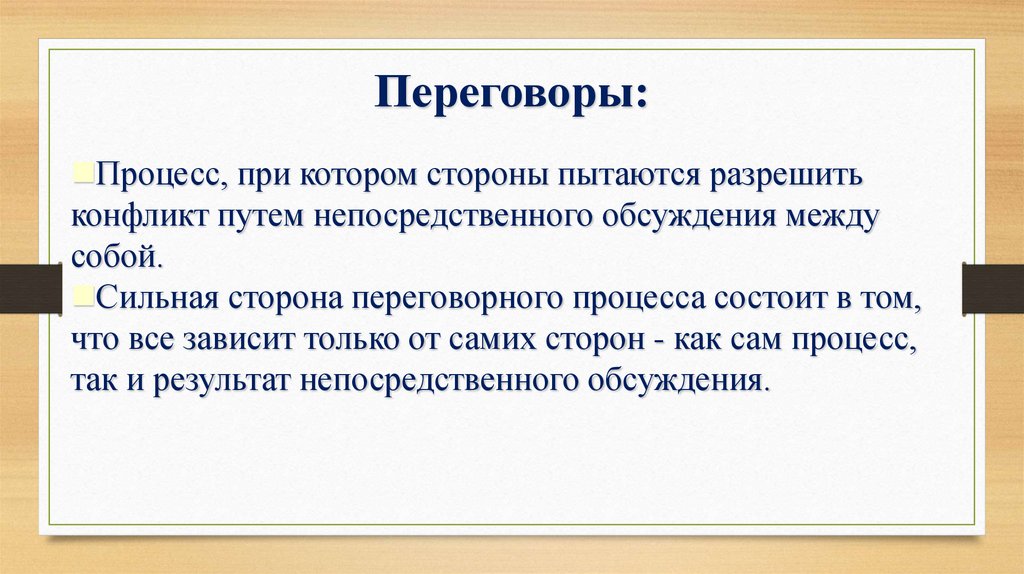 Переговоры:

Процесс, при котором стороны пытаются разрешить конфликт путем непосредственного обсуждения между собой.

Сильная сторона переговорного процесса состоит в том, что все зависит только от самих сторон - как сам процесс, так и результат непосредственного обсуждения.